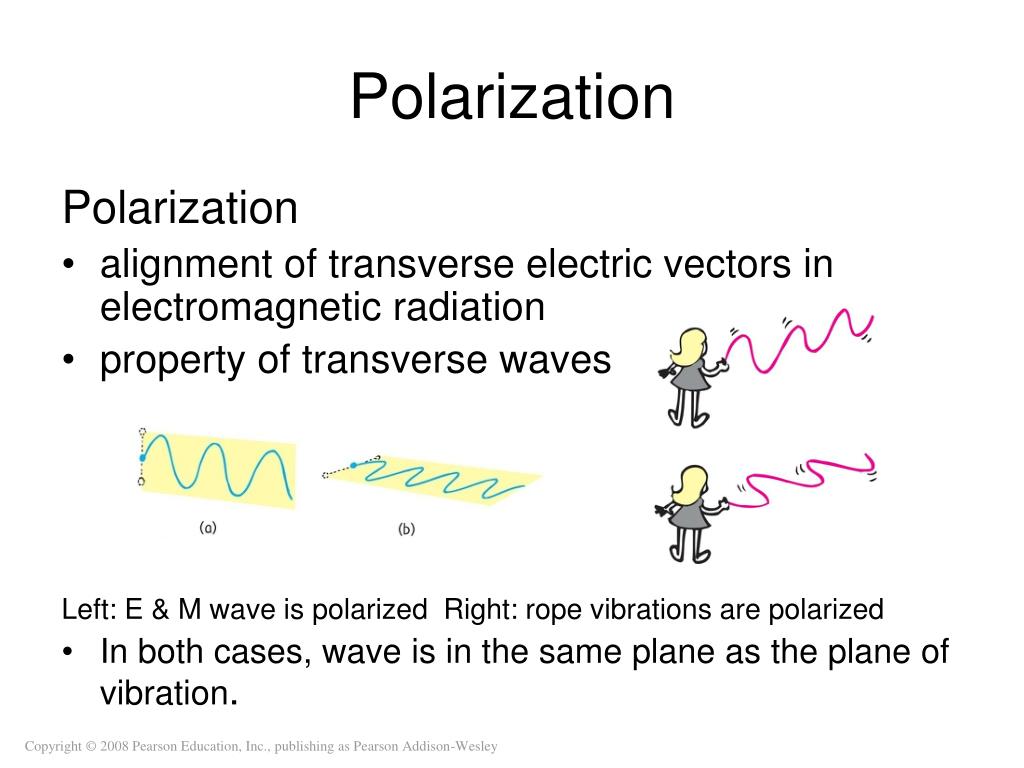 Polarization

Polarization

• alignment of transverse electric vectors in electromagnetic radiation
• property of transverse waves

(a)

(b)

Left: E & M wave is polarized Right: rope vibrations are polarized

• In both cases, wave is in the same plane as the plane of vibration.

Copyright © 2008 Pearson Education, Inc., publishing as Pearson Addison-Wesley